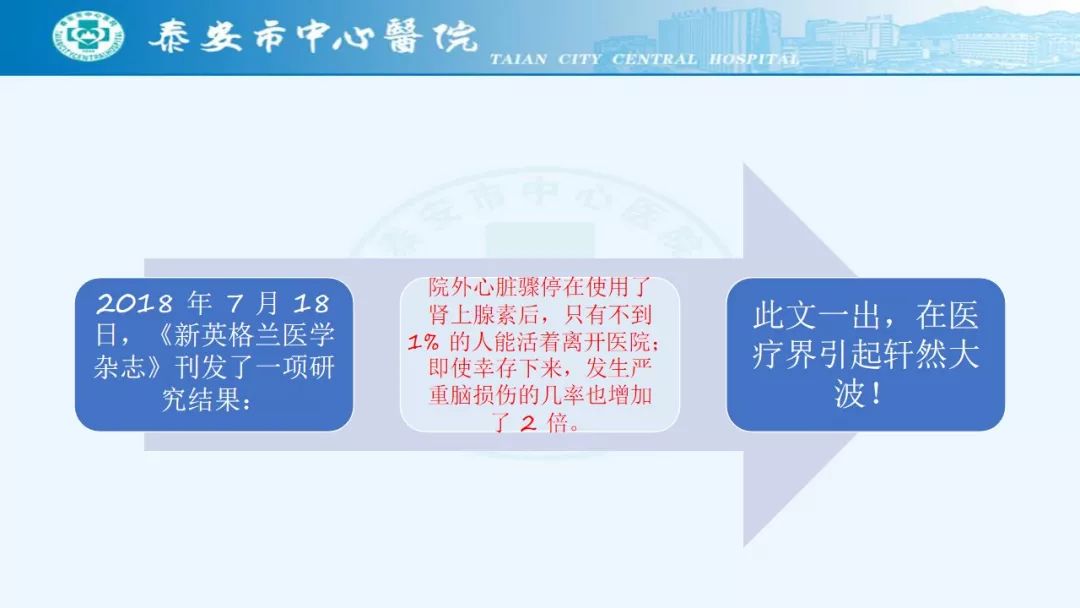 泰安市中心醫院
TAIAN CITY CENTRAL HOSPITAL

2018 年 7 月 18 日，《新英格兰医学杂志》刊发了一项研究结果：

院外心脏骤停在使用了肾上腺素后，只有不到 1% 的人能活着离开医院；即使幸存下来，发生严重脑损伤的几率也增加了 2 倍。

此文一出，在医疗界引起轩然大波！